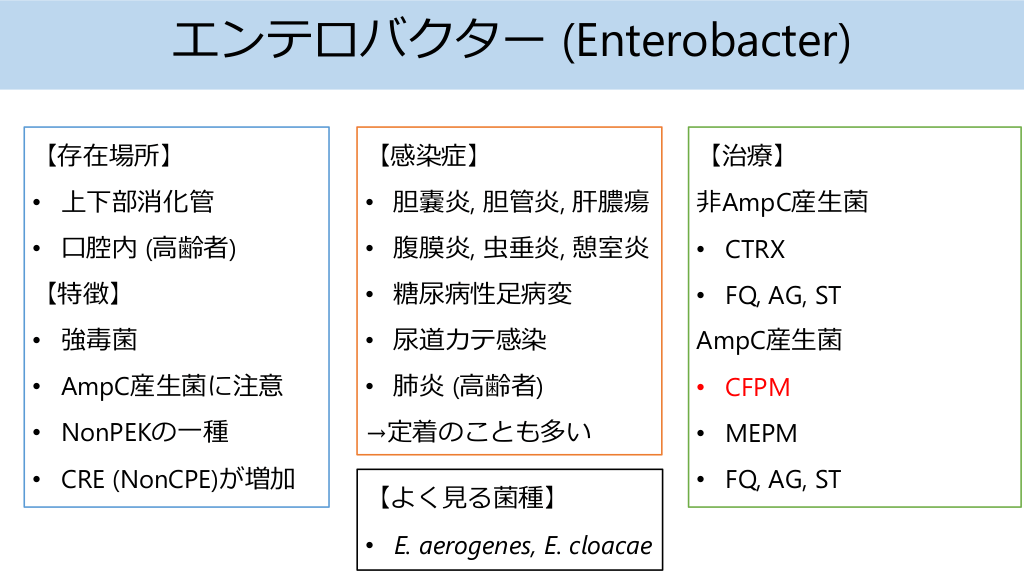 エンテロバクター (Enterobacter)

【存在場所】
• 上下部消化管
• 口腔内 (高齢者)
【特徴】
• 強毒菌
• AmpC産生菌に注意
• NonPEKの一種
• CRE (NonCPE)が増加

【感染症】
• 胆嚢炎, 胆管炎, 肝膿瘍
• 腹膜炎, 虫垂炎, 憩室炎
• 糖尿病性足病変
• 尿道カテ感染
• 肺炎 (高齢者)
→定着のことも多い

【よく見る菌種】
• E. aerogenes, E. cloacae

【治療】
非AmpC産生菌
• CTRX
• FQ, AG, ST
AmpC産生菌
• CFPM
• MEPM
• FQ, AG, ST